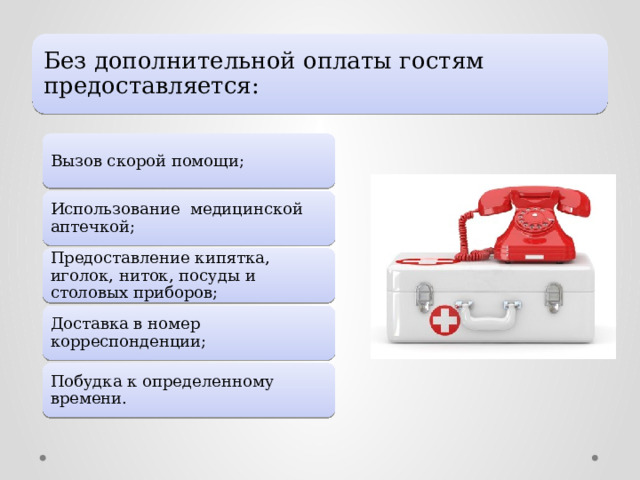 Без дополнительной оплаты гостям предоставляется:

Вызов скорой помощи;

Использование медицинской аптечкой;

Предоставление кипятка, иголок, ниток, посуды и столовых приборов;

Доставка в номер корреспонденции;

Побудка к определенному времени.